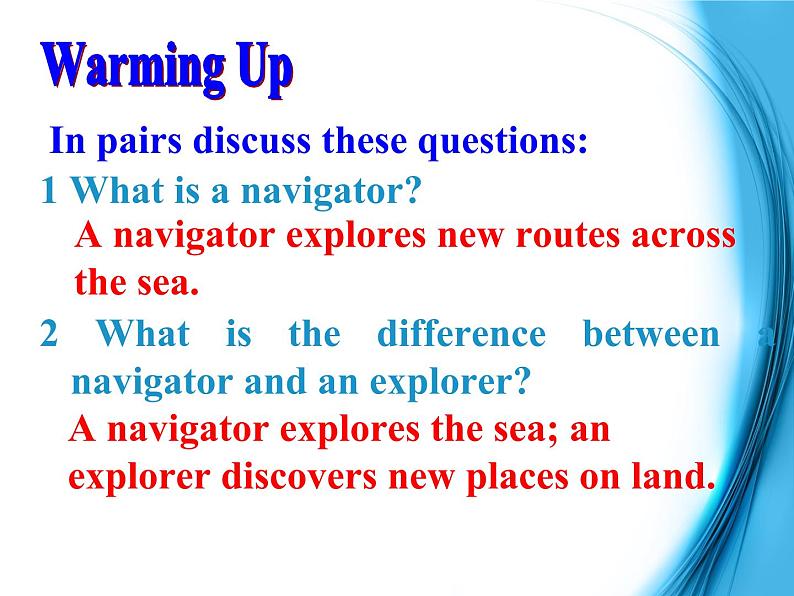 Warming Up

In pairs discuss these questions:

1 What is a navigator?

A navigator explores new routes across the sea.

2 What is the difference between a navigator and an explorer?

A navigator explores the sea; an explorer discovers new places on land.